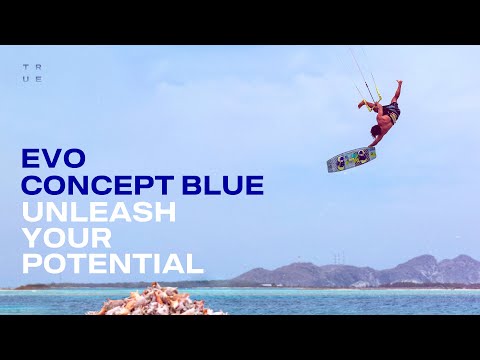 TR
UE

EVO
CONCEPT BLUE
UNLEASH
YOUR
POTENTIAL